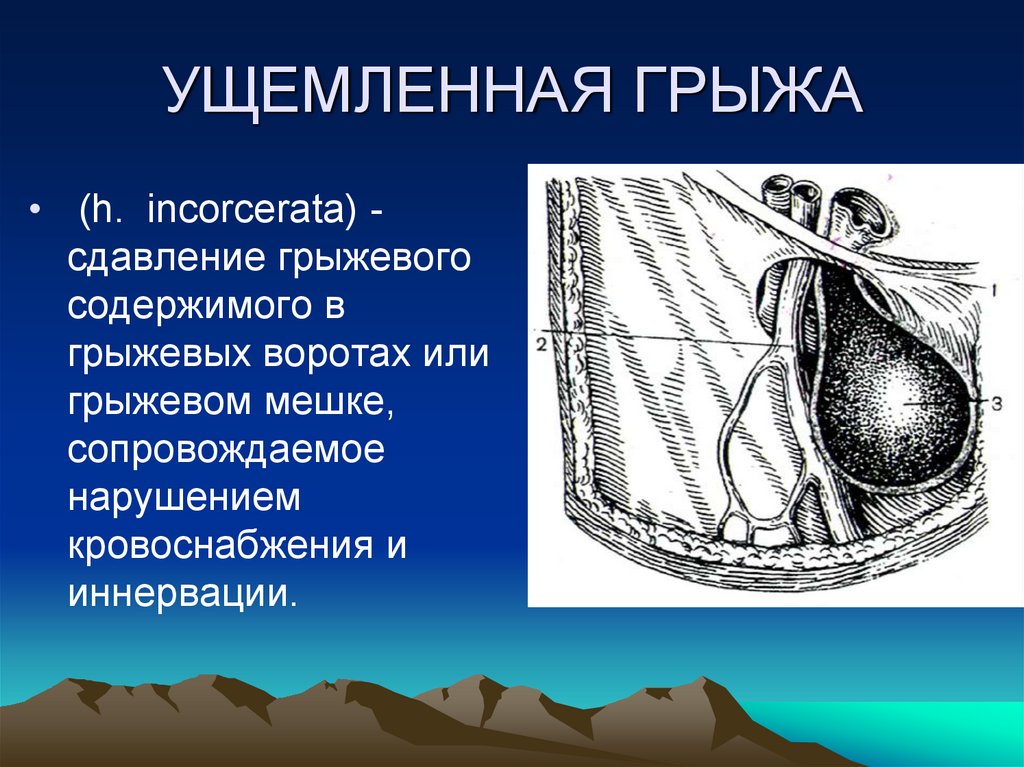 УЩЕМЛЕННАЯ ГРЫЖА

• (h. incorcerata) - сдавление грыжевого содержимого в грыжевых воротах или грыжевом мешке, сопровождаемое нарушением кровоснабжения и иннервации.

1
2
3